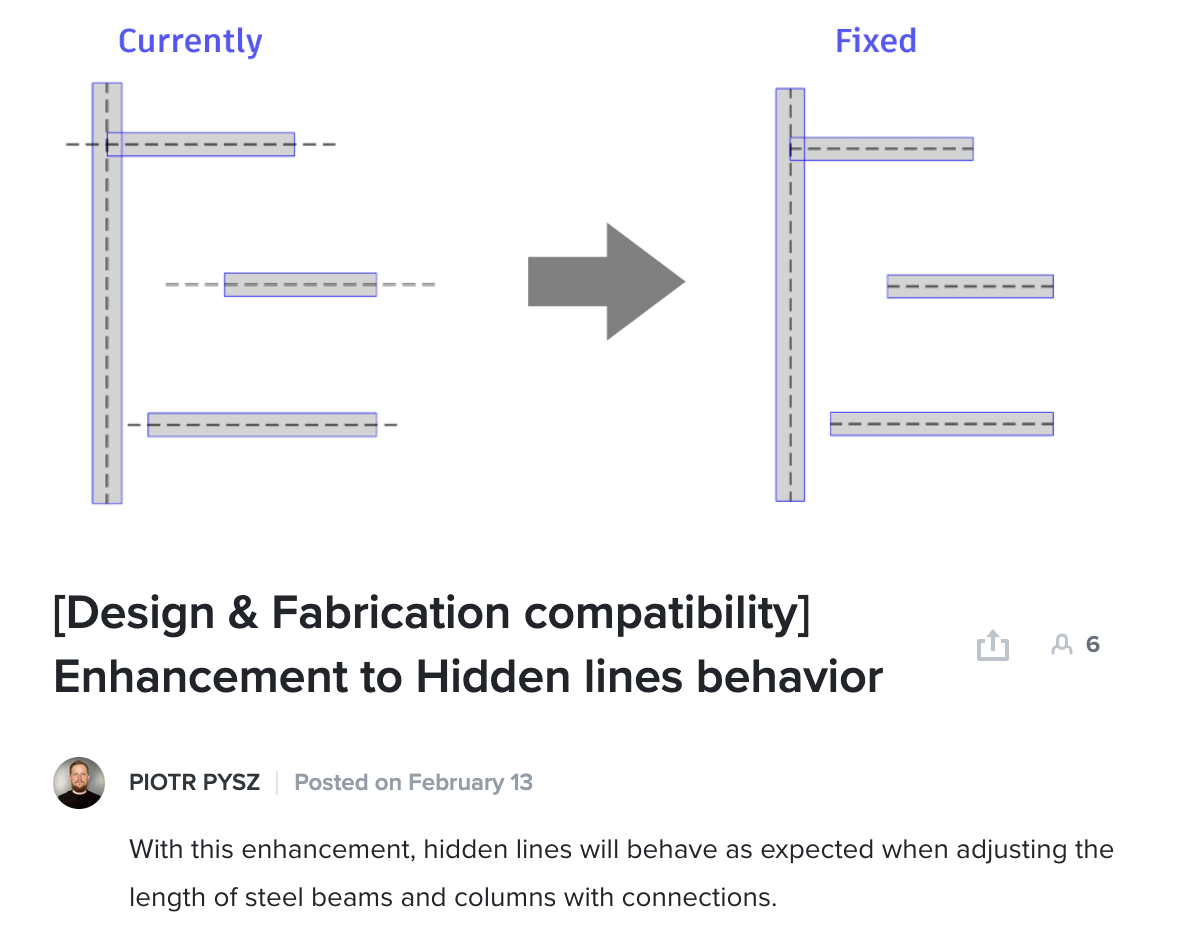 Currently

Fixed

[Design & Fabrication compatibility] Enhancement to Hidden lines behavior

6

PIOTR PYSZ | Posted on February 13

With this enhancement, hidden lines will behave as expected when adjusting the length of steel beams and columns with connections.